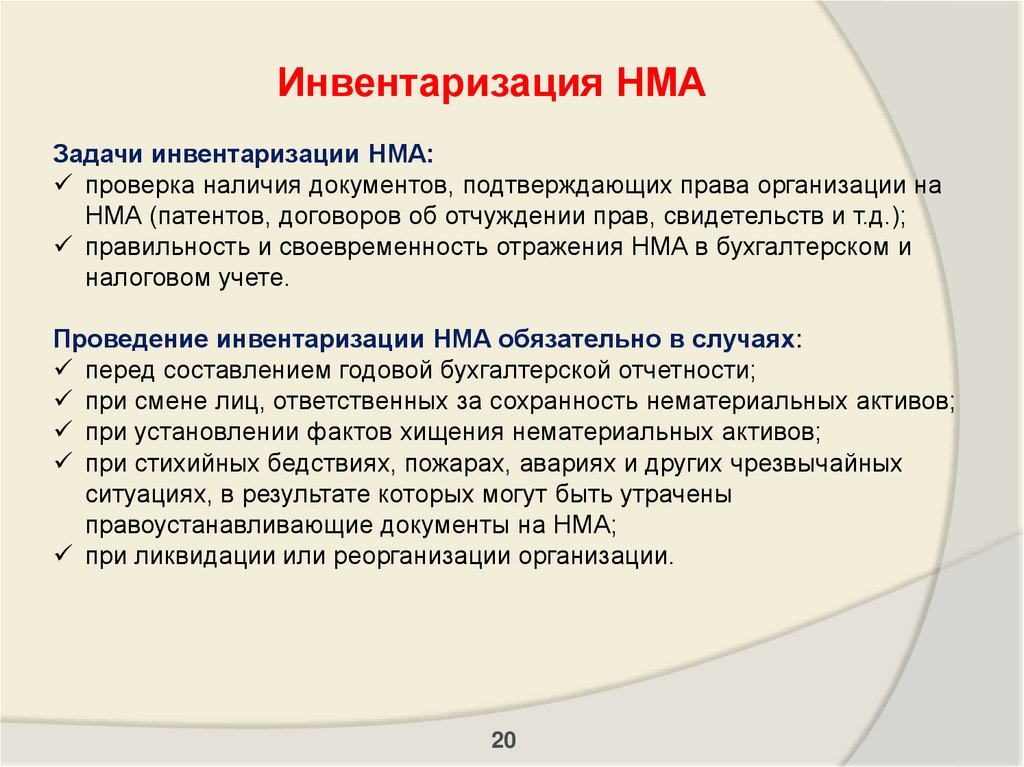 Инвентаризация НМА

Задачи инвентаризации НМА:
✓ проверка наличия документов, подтверждающих права организации на НМА (патентов, договоров об отчуждении прав, свидетельств и т.д.);
✓ правильность и своевременность отражения НМА в бухгалтерском и налоговом учете.

Проведение инвентаризации НМА обязательно в случаях:
✓ перед составлением годовой бухгалтерской отчетности;
✓ при смене лиц, ответственных за сохранность нематериальных активов;
✓ при установлении фактов хищения нематериальных активов;
✓ при стихийных бедствиях, пожарах, авариях и других чрезвычайных ситуациях, в результате которых могут быть утрачены правоустанавливающие документы на НМА;
✓ при ликвидации или реорганизации организации.

20